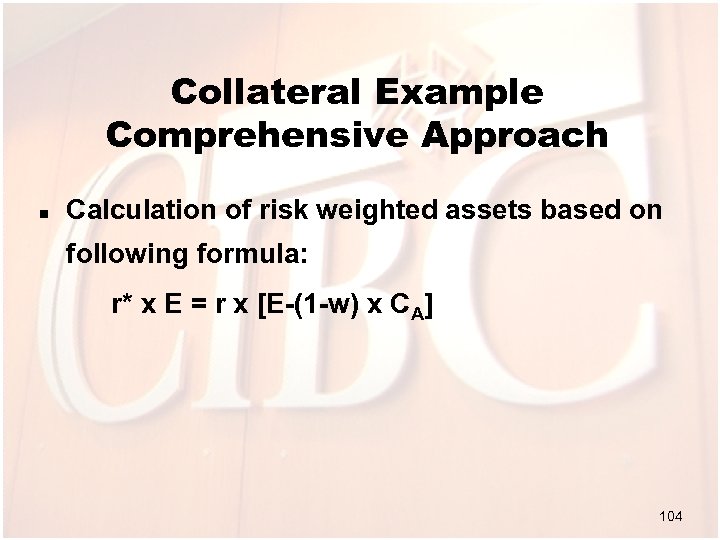 Collateral Example
Comprehensive Approach

▪ Calculation of risk weighted assets based on following formula:

$r^* \times E = r \times [E-(1-w) \times C_A]$

CIBC

104